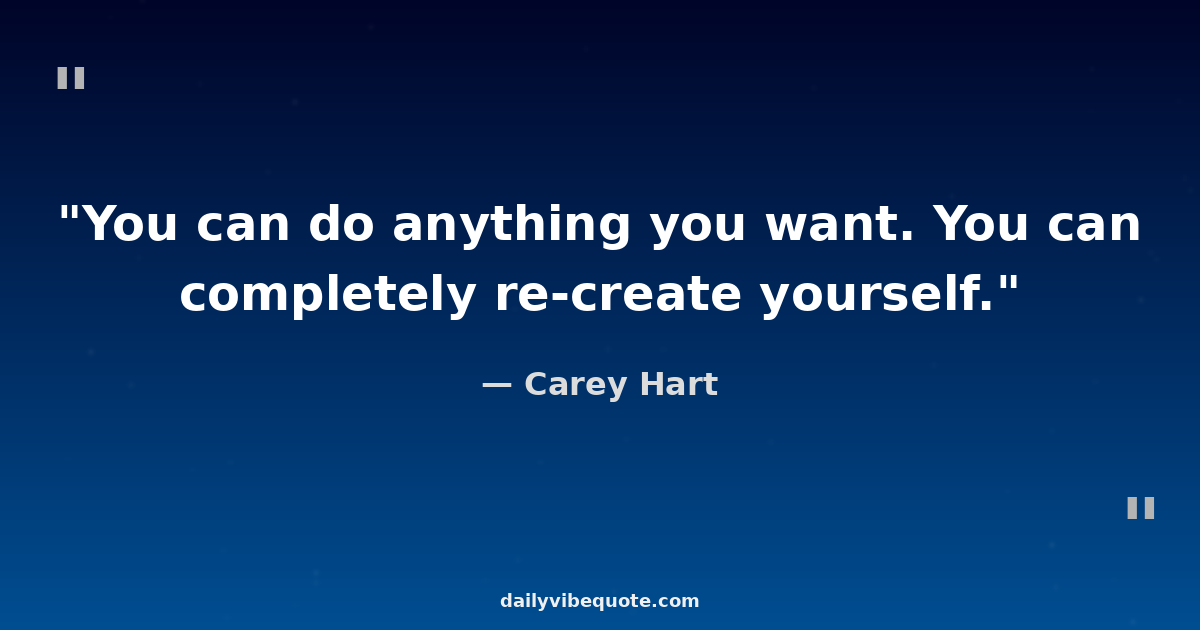 "

"You can do anything you want. You can completely re-create yourself."

— Carey Hart

"

dailyvibequote.com